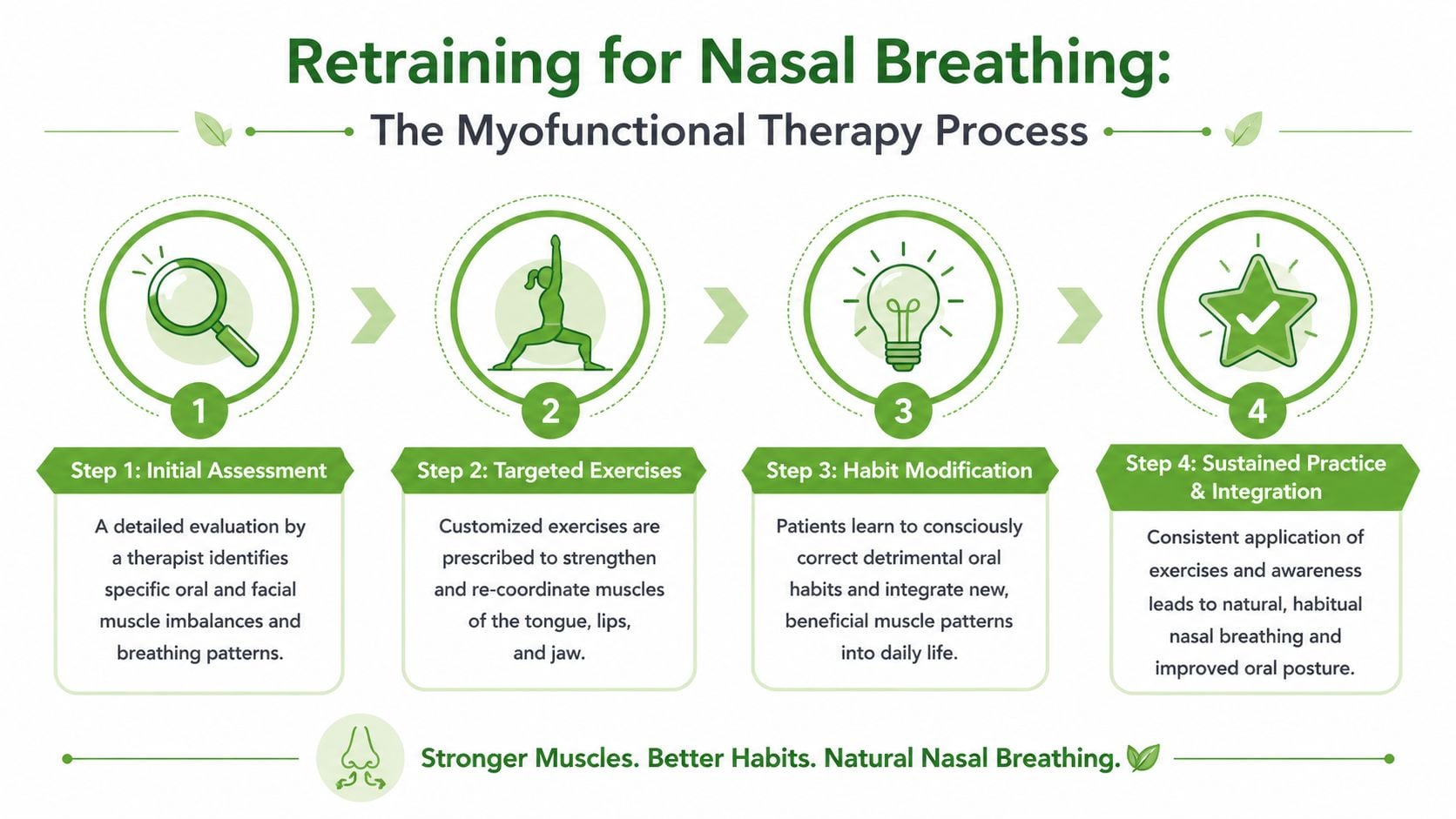 Retraining for Nasal Breathing:
The Myofunctional Therapy Process

1

Step 1: Initial Assessment

A detailed evaluation by a therapist identifies specific oral and facial muscle imbalances and breathing patterns.

2

Step 2: Targeted Exercises

Customized exercises are prescribed to strengthen and re-coordinate muscles of the tongue, lips, and jaw.

3

Step 3: Habit Modification

Patients learn to consciously correct detrimental oral habits and integrate new, beneficial muscle patterns into daily life.

4

Step 4: Sustained Practice & Integration

Consistent application of exercises and awareness leads to natural, habitual nasal breathing and improved oral posture.

Stronger Muscles. Better Habits. Natural Nasal Breathing.